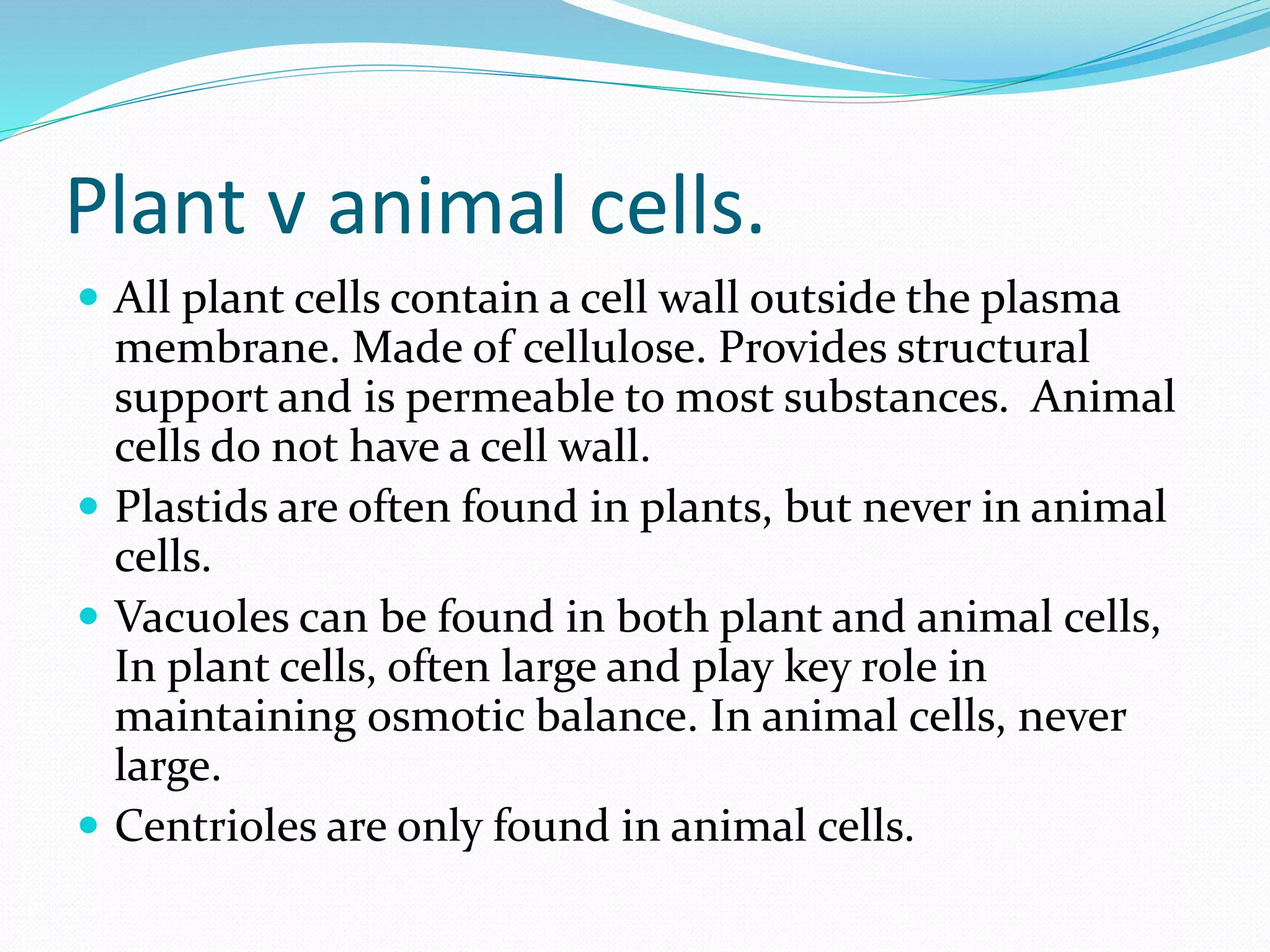 Plant v animal cells.

- All plant cells contain a cell wall outside the plasma membrane. Made of cellulose. Provides structural support and is permeable to most substances.  Animal cells do not have a cell wall.
- Plastids are often found in plants, but never in animal cells.
- Vacuoles can be found in both plant and animal cells, In plant cells, often large and play key role in maintaining osmotic balance. In animal cells, never large.
- Centrioles are only found in animal cells.